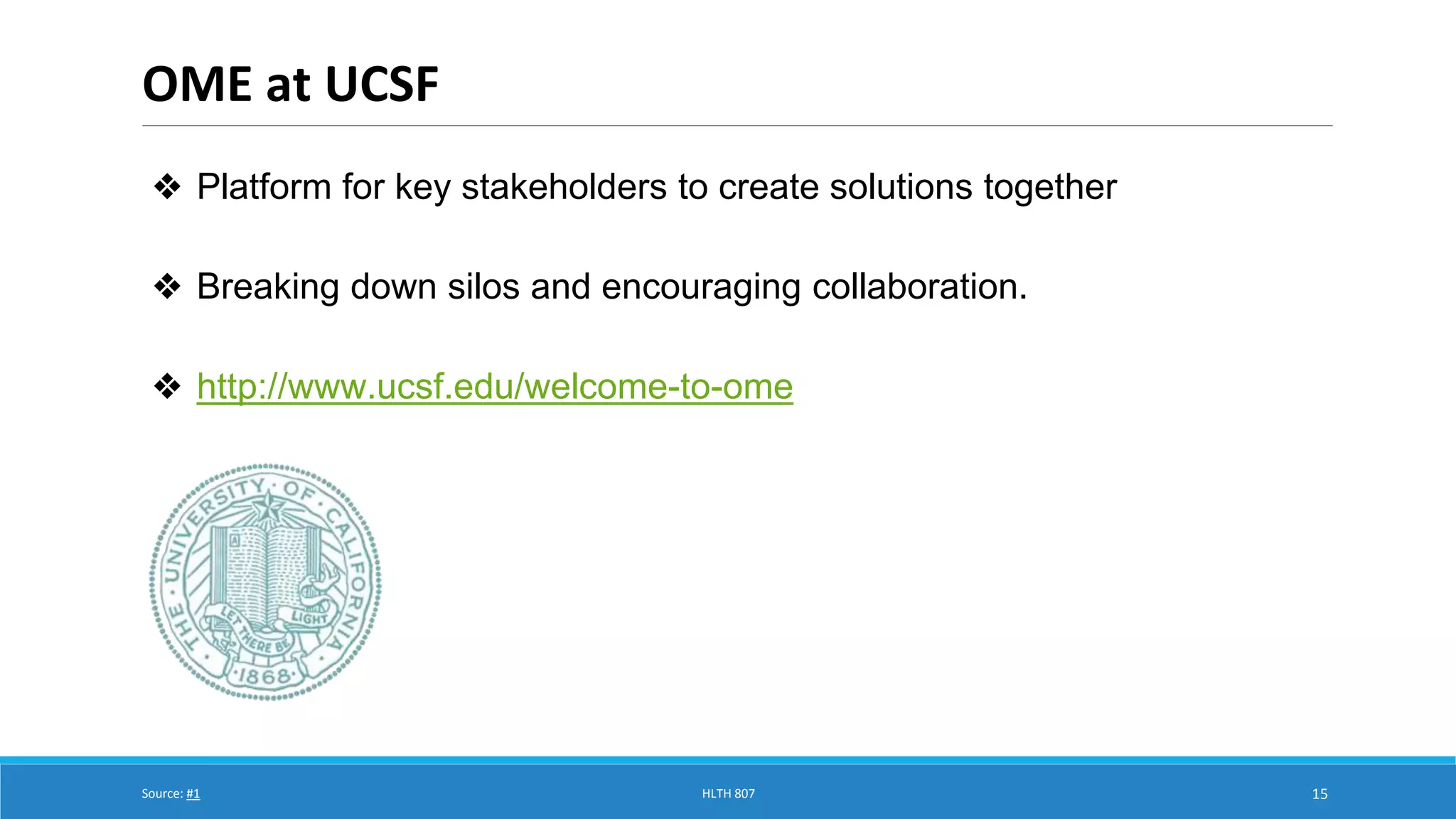 OME at UCSF

❖ Platform for key stakeholders to create solutions together

❖ Breaking down silos and encouraging collaboration.

❖ http://www.ucsf.edu/welcome-to-ome

THE · UNIVERSITY · OF · CALIFORNIA
LET THERE BE LIGHT
·1868·

Source: #1

HLTH 807

15